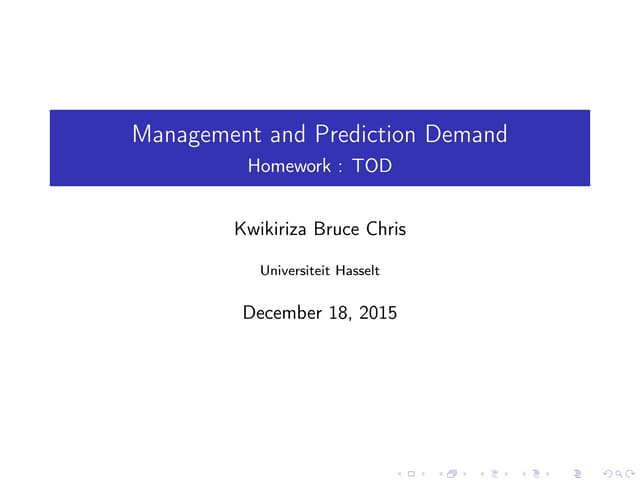 Management and Prediction Demand
Homework : TOD

Kwikiriza Bruce Chris

Universiteit Hasselt

December 18, 2015